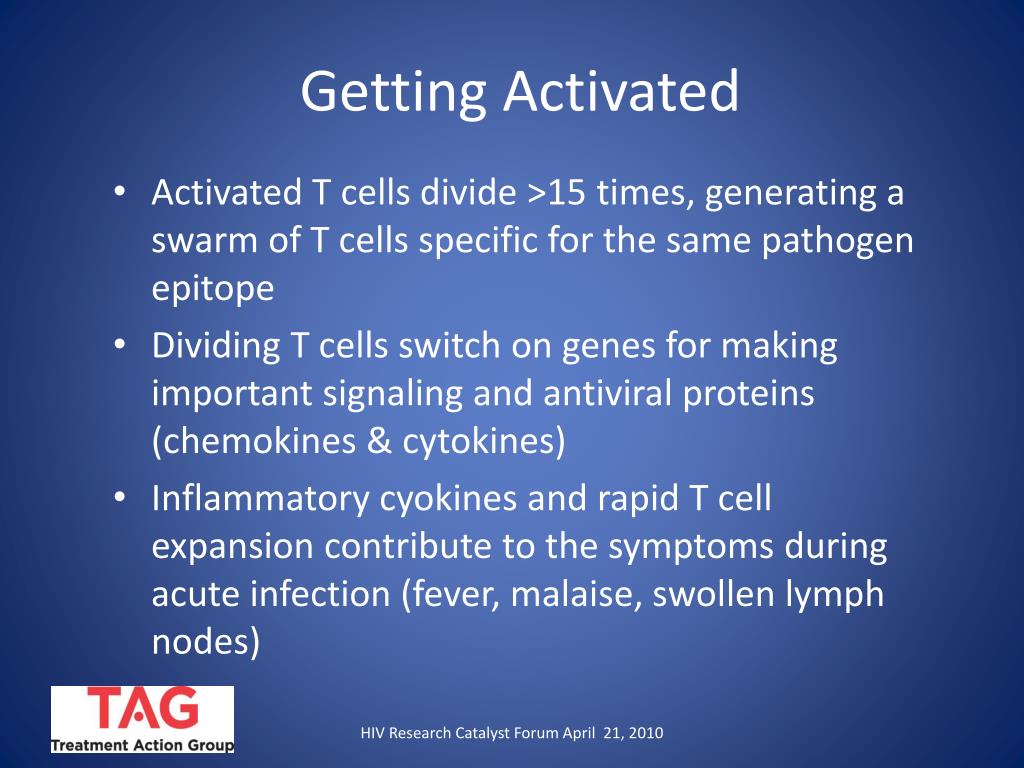 Getting Activated

• Activated T cells divide >15 times, generating a swarm of T cells specific for the same pathogen epitope
• Dividing T cells switch on genes for making important signaling and antiviral proteins (chemokines & cytokines)
• Inflammatory cyokines and rapid T cell expansion contribute to the symptoms during acute infection (fever, malaise, swollen lymph nodes)

TAG
Treatment Action Group

HIV Research Catalyst Forum April 21, 2010